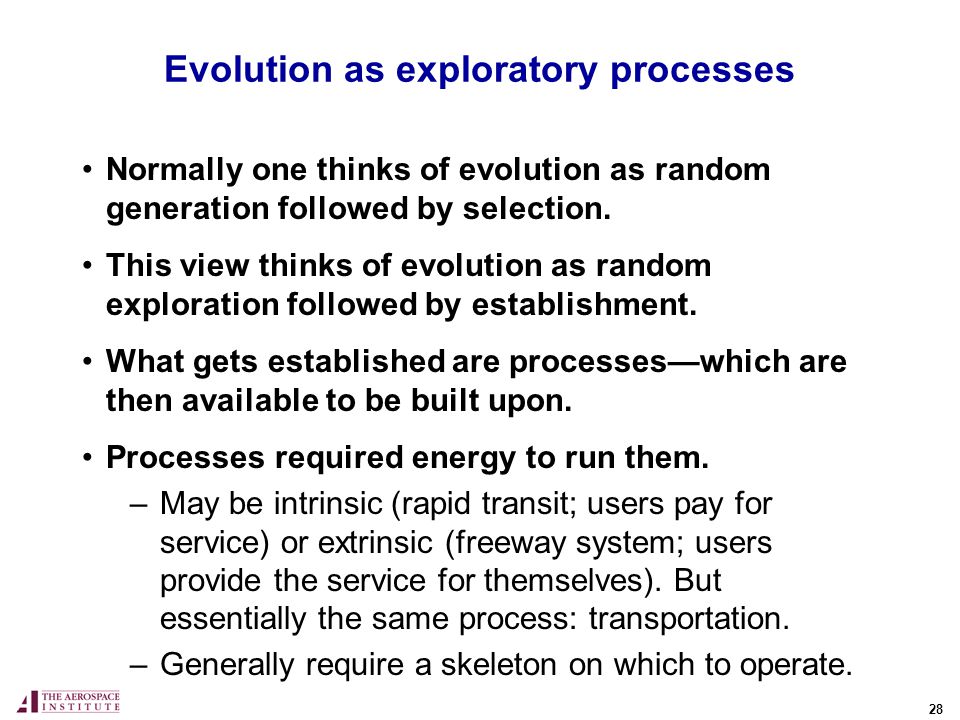 Evolution as exploratory processes

• Normally one thinks of evolution as random generation followed by selection.

• This view thinks of evolution as random exploration followed by establishment.

• What gets established are processes—which are then available to be built upon.

• Processes required energy to run them.
– May be intrinsic (rapid transit; users pay for service) or extrinsic (freeway system; users provide the service for themselves). But essentially the same process: transportation.
– Generally require a skeleton on which to operate.

THE AEROSPACE INSTITUTE

28